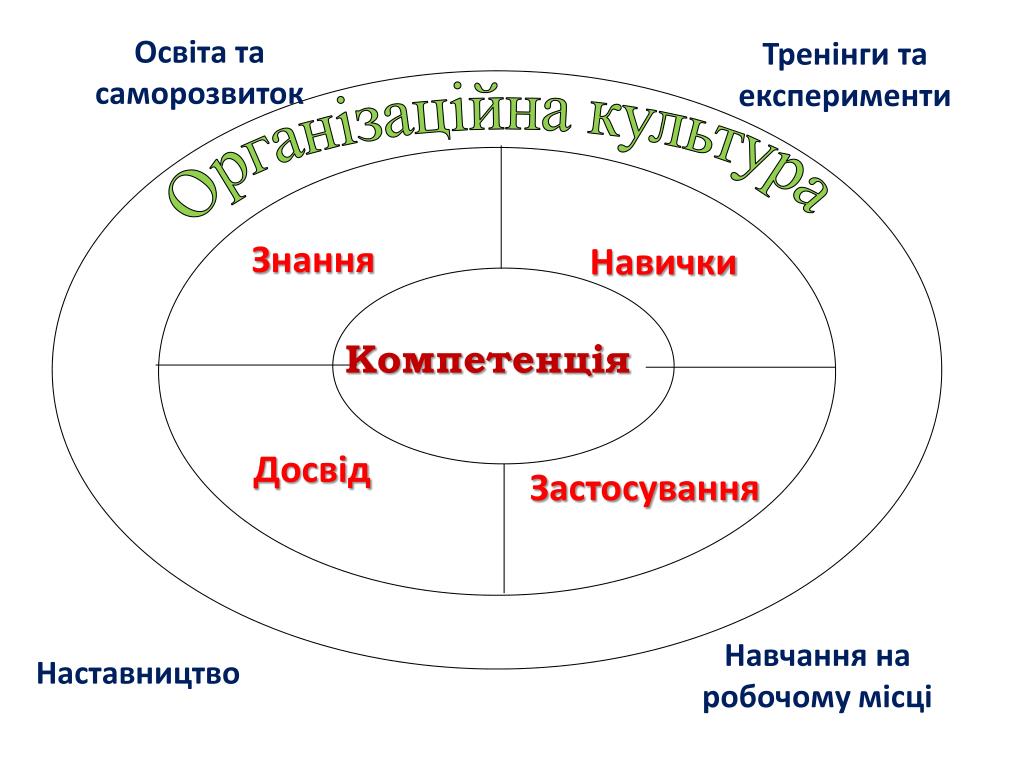 Освіта та саморозвиток

Тренінги та експерименти

Організаційна культура

Знання

Навички

Компетенція

Досвід

Застосування

Наставництво

Навчання на робочому місці